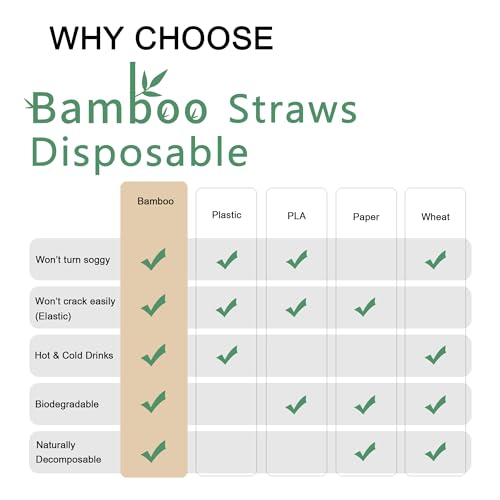 WHY CHOOSE

Bamboo Straws Disposable

| | Bamboo | Plastic | PLA | Paper | Wheat |
|---|---|---|---|---|---|
| Won't turn soggy | ✓ | ✓ | ✓ | | ✓ |
| Won't crack easily (Elastic) | ✓ | ✓ | ✓ | ✓ | |
| Hot & Cold Drinks | ✓ | ✓ | | | ✓ |
| Biodegradable | ✓ | | ✓ | ✓ | ✓ |
| Naturally Decomposable | ✓ | | | ✓ | ✓ |